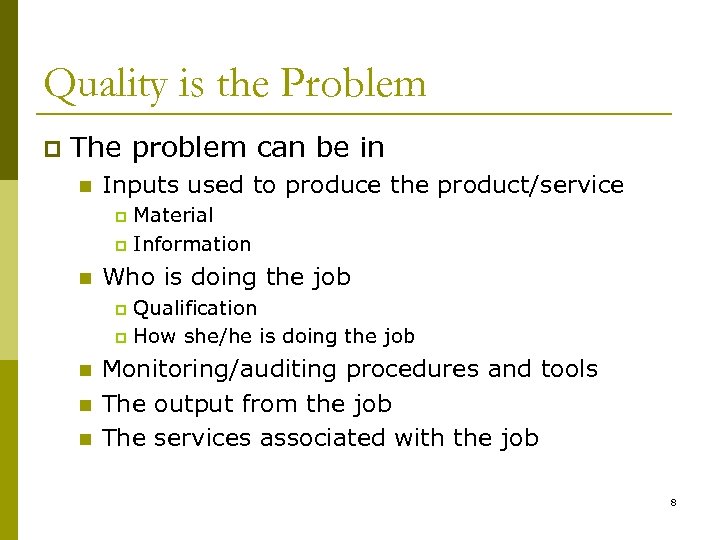 Quality is the Problem

- The problem can be in
  - Inputs used to produce the product/service
    - Material
    - Information
  - Who is doing the job
    - Qualification
    - How she/he is doing the job
  - Monitoring/auditing procedures and tools
  - The output from the job
  - The services associated with the job

8